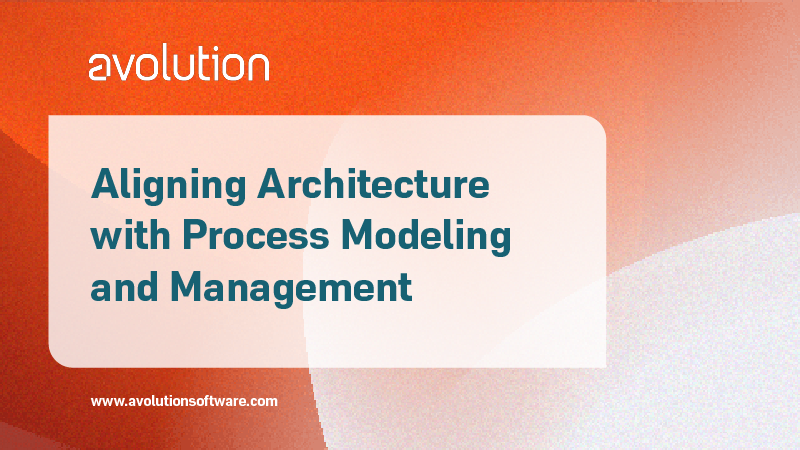 avolution

Aligning Architecture with Process Modeling and Management

www.avolutionsoftware.com